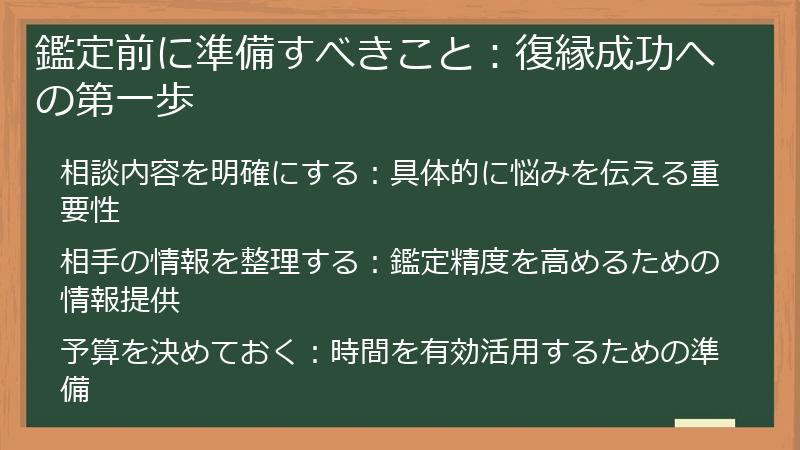 鑑定前に準備すべきこと：復縁成功への第一歩

相談内容を明確にする：具体的に悩みを伝える重要性

相手の情報を整理する：鑑定精度を高めるための情報提供

予算を決めておく：時間を有効活用するための準備